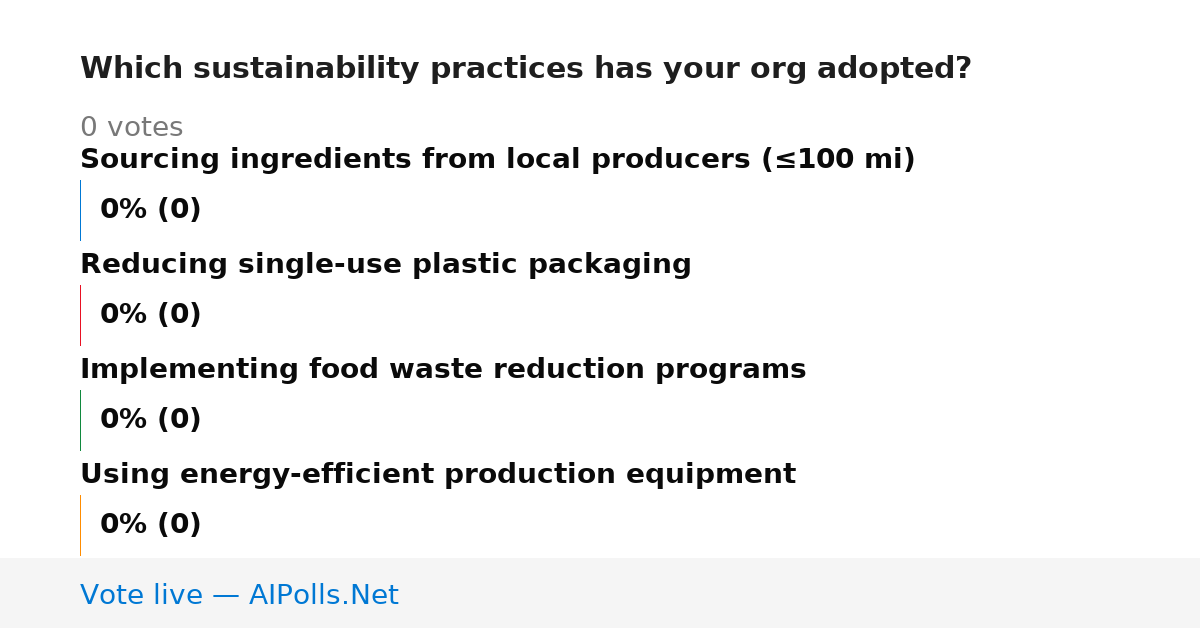 Which sustainability practices has your org adopted?

0 votes

Sourcing ingredients from local producers (≤100 mi)

0% (0)

Reducing single-use plastic packaging

0% (0)

Implementing food waste reduction programs

0% (0)

Using energy-efficient production equipment

0% (0)

Vote live — AIPolls.Net